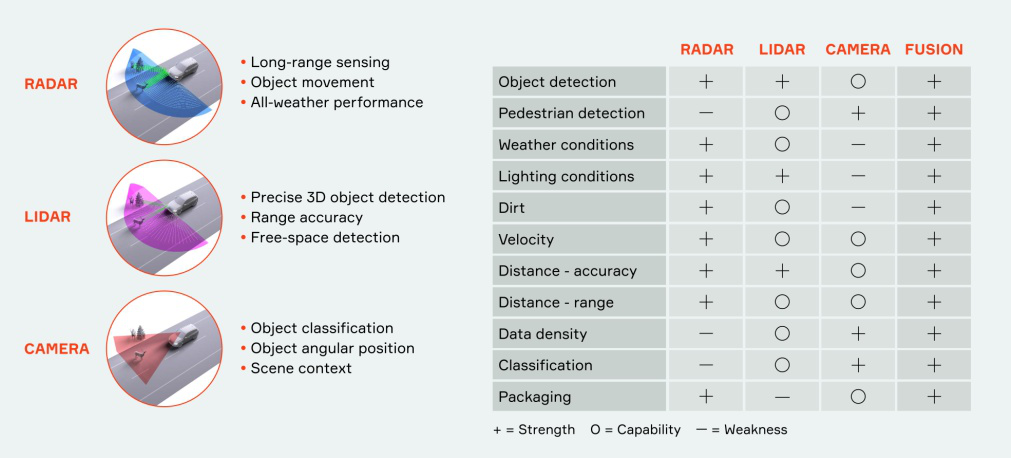 RADAR
• Long-range sensing
• Object movement
• All-weather performance

LIDAR
• Precise 3D object detection
• Range accuracy
• Free-space detection

CAMERA
• Object classification
• Object angular position
• Scene context

| | RADAR | LIDAR | CAMERA | FUSION |
|---|---|---|---|---|
| Object detection | + | + | O | + |
| Pedestrian detection | — | O | + | + |
| Weather conditions | + | O | — | + |
| Lighting conditions | + | + | — | + |
| Dirt | + | O | — | + |
| Velocity | + | O | O | + |
| Distance - accuracy | + | + | O | + |
| Distance - range | + | O | O | + |
| Data density | — | O | + | + |
| Classification | — | O | + | + |
| Packaging | + | — | O | + |

+ = Strength   O = Capability   — = Weakness